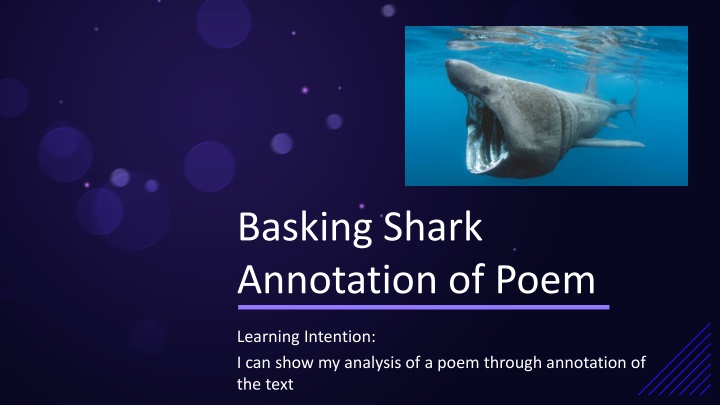 Basking Shark Annotation of Poem

Learning Intention:

I can show my analysis of a poem through annotation of the text